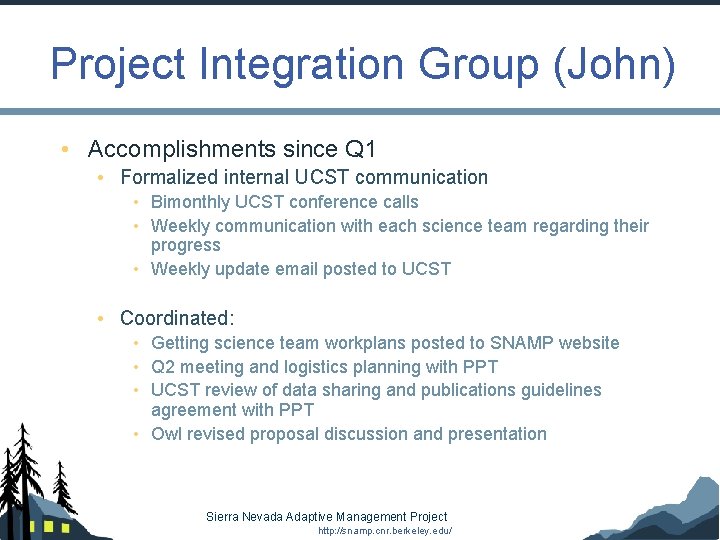 Project Integration Group (John)

• Accomplishments since Q1
  • Formalized internal UCST communication
    • Bimonthly UCST conference calls
    • Weekly communication with each science team regarding their progress
    • Weekly update email posted to UCST

  • Coordinated:
    • Getting science team workplans posted to SNAMP website
    • Q2 meeting and logistics planning with PPT
    • UCST review of data sharing and publications guidelines agreement with PPT
    • Owl revised proposal discussion and presentation

Sierra Nevada Adaptive Management Project
http://snamp.cnr.berkeley.edu/